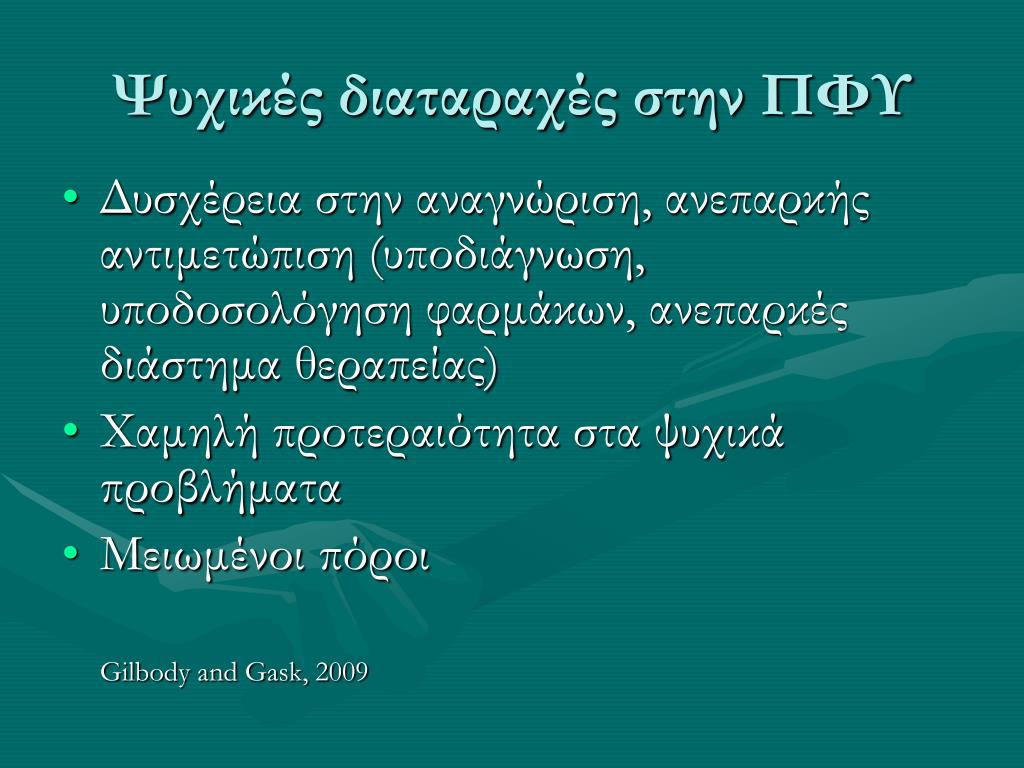 Ψυχικές διαταραχές στην ΠΦΥ

• Δυσχέρεια στην αναγνώριση, ανεπαρκής αντιμετώπιση (υποδιάγνωση, υποδοσολόγηση φαρμάκων, ανεπαρκές διάστημα θεραπείας)
• Χαμηλή προτεραιότητα στα ψυχικά προβλήματα
• Μειωμένοι πόροι

Gilbody and Gask, 2009